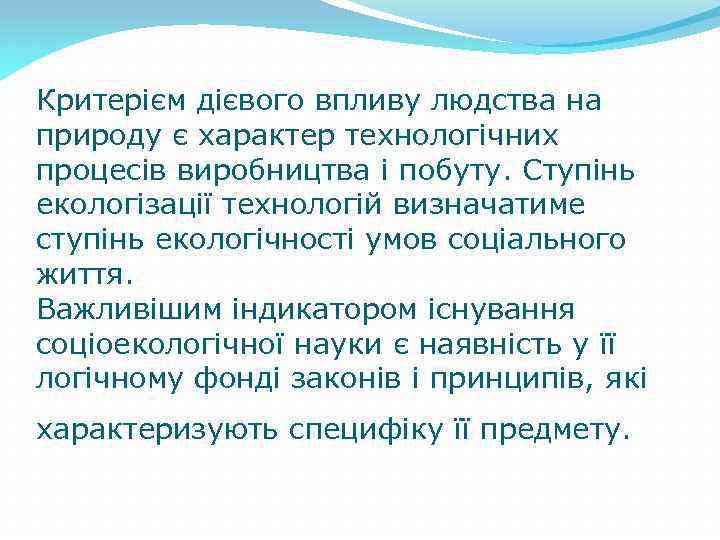 Критерієм дієвого впливу людства на природу є характер технологічних процесів виробництва і побуту. Ступінь екологізації технологій визначатиме ступінь екологічності умов соціального життя.
Важливішим індикатором існування соціоекологічної науки є наявність у її логічному фонді законів і принципів, які

характеризують специфіку її предмету.